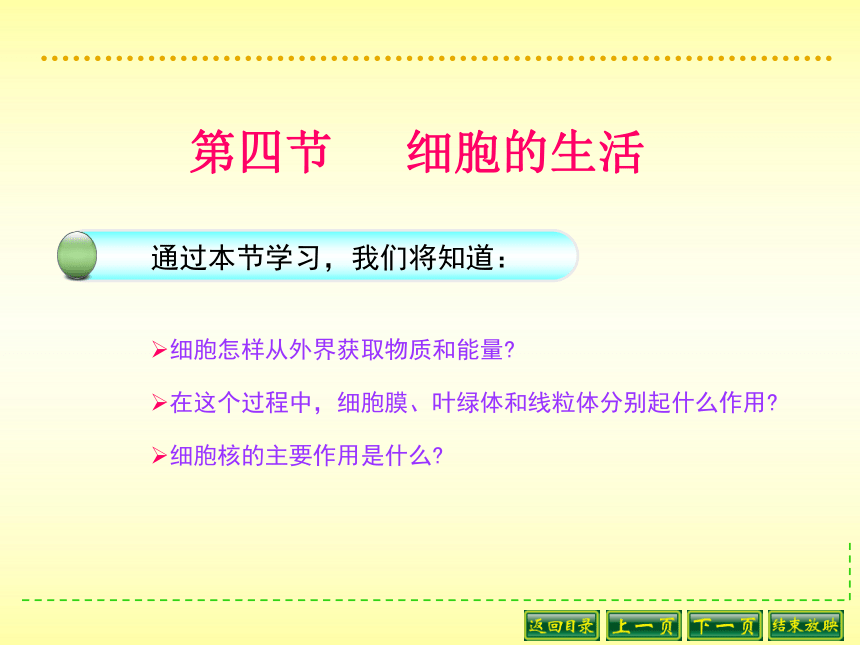 第四节　细胞的生活

通过本节学习，我们将知道：

➢细胞怎样从外界获取物质和能量?

➢在这个过程中，细胞膜、叶绿体和线粒体分别起什么作用?

➢细胞核的主要作用是什么?

返回目录　上一页　下一页　结束放映